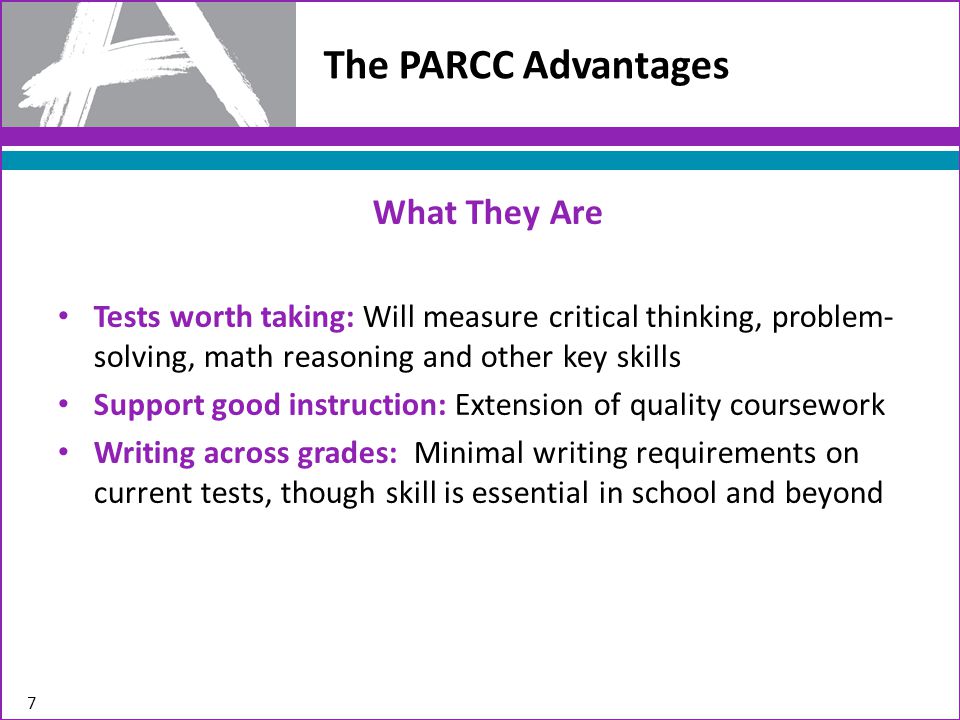 The PARCC Advantages

What They Are

• Tests worth taking: Will measure critical thinking, problem-solving, math reasoning and other key skills
• Support good instruction: Extension of quality coursework
• Writing across grades: Minimal writing requirements on current tests, though skill is essential in school and beyond

7